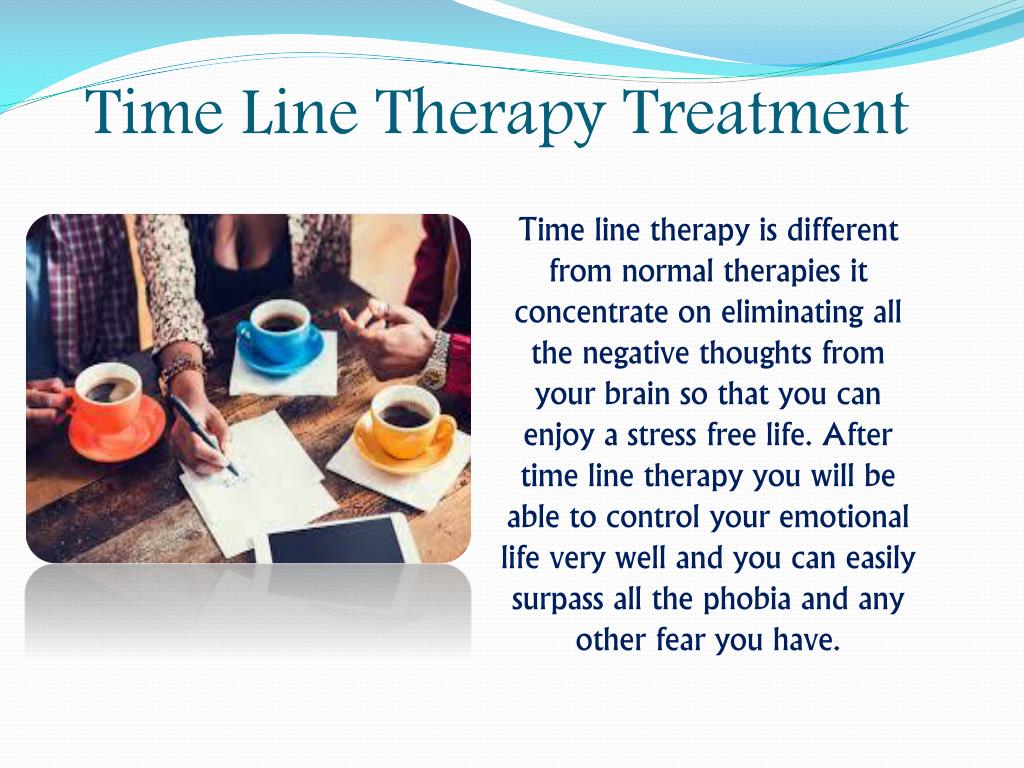 Time Line Therapy Treatment

Time line therapy is different from normal therapies it concentrate on eliminating all the negative thoughts from your brain so that you can enjoy a stress free life. After time line therapy you will be able to control your emotional life very well and you can easily surpass all the phobia and any other fear you have.